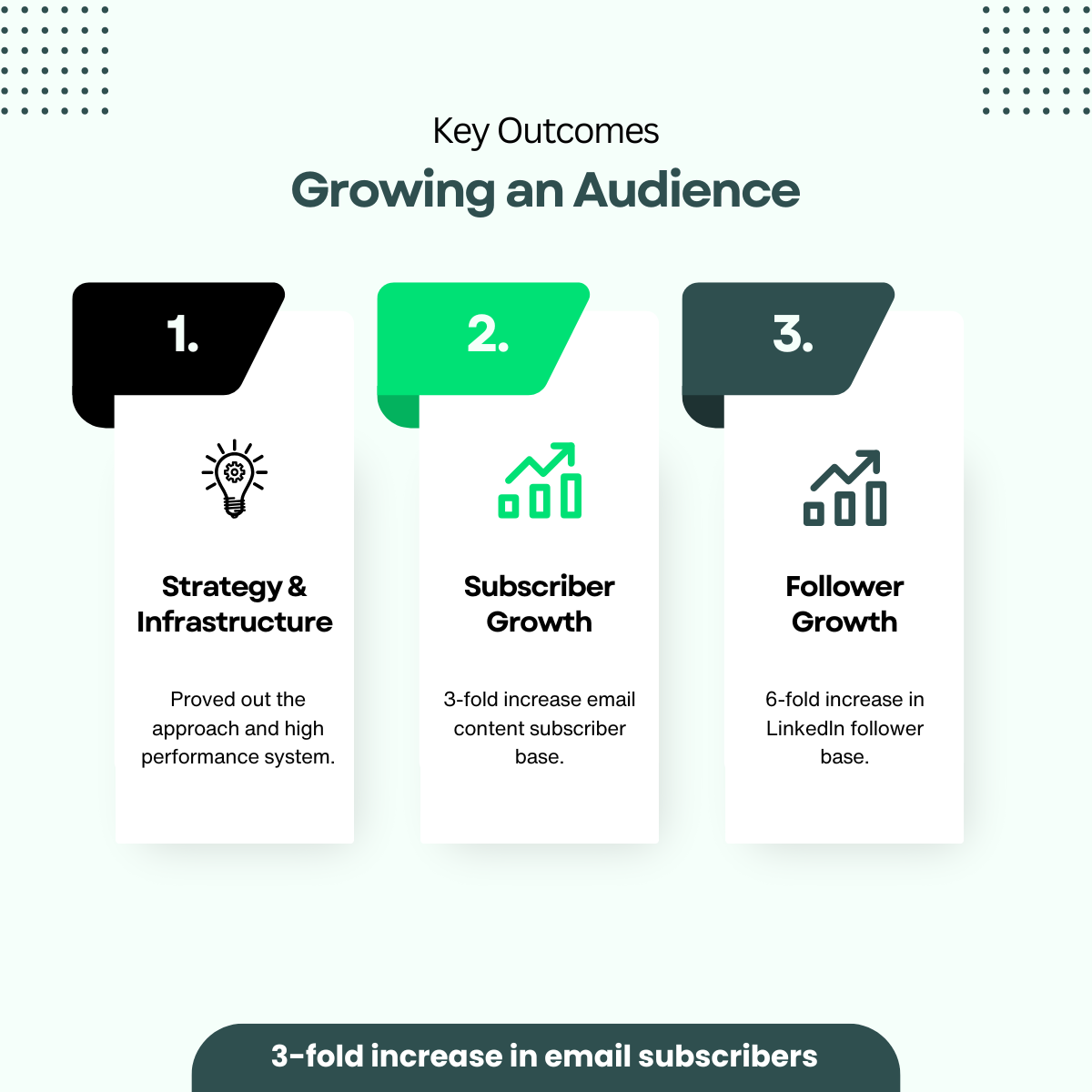 Key Outcomes

Growing an Audience

1.

Strategy & Infrastructure

Proved out the approach and high performance system.

2.

Subscriber Growth

3-fold increase email content subscriber base.

3.

Follower Growth

6-fold increase in LinkedIn follower base.

3-fold increase in email subscribers